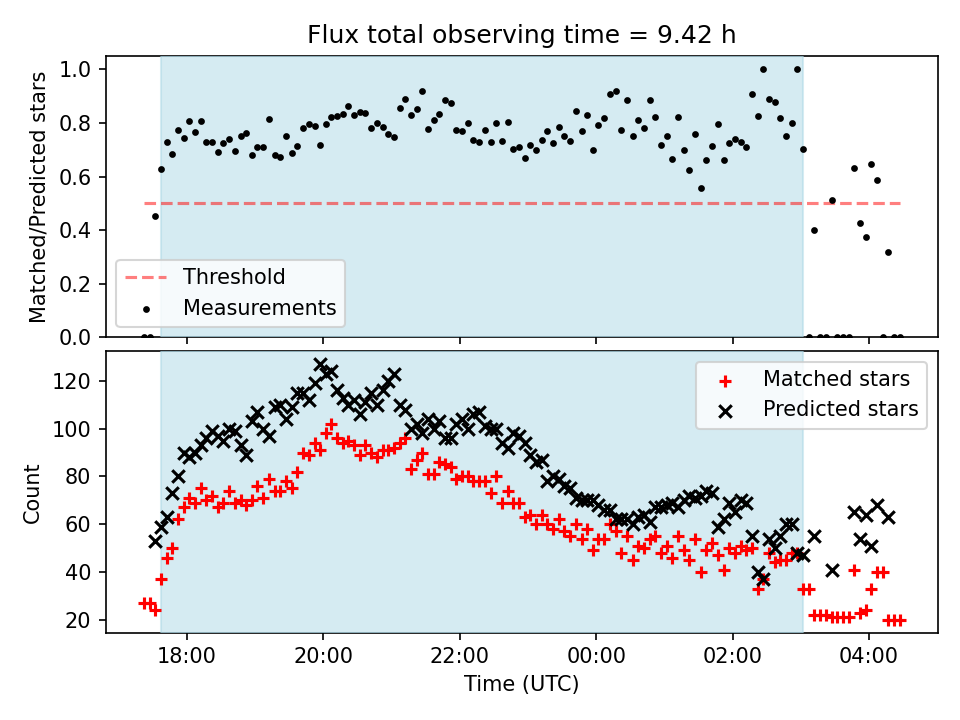 Flux total observing time = 9.42 h

Matched/Predicted stars

1.0
0.8
0.6
0.4
0.2
0.0

Threshold
Measurements

Count

120
100
80
60
40
20

Matched stars
Predicted stars

18:00
20:00
22:00
00:00
02:00
04:00

Time (UTC)